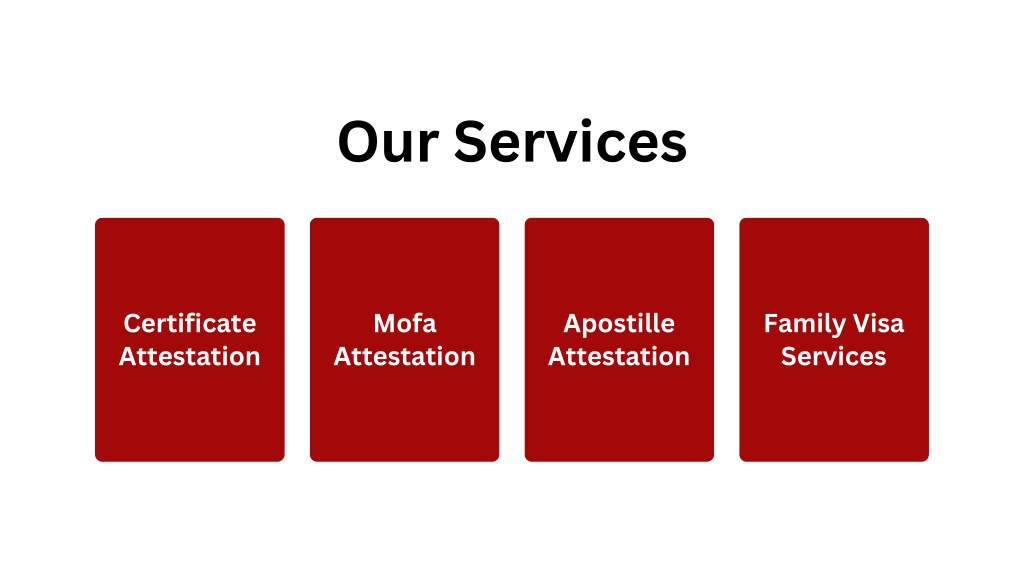 Our Services

Certificate Attestation

Mofa Attestation

Apostille Attestation

Family Visa Services